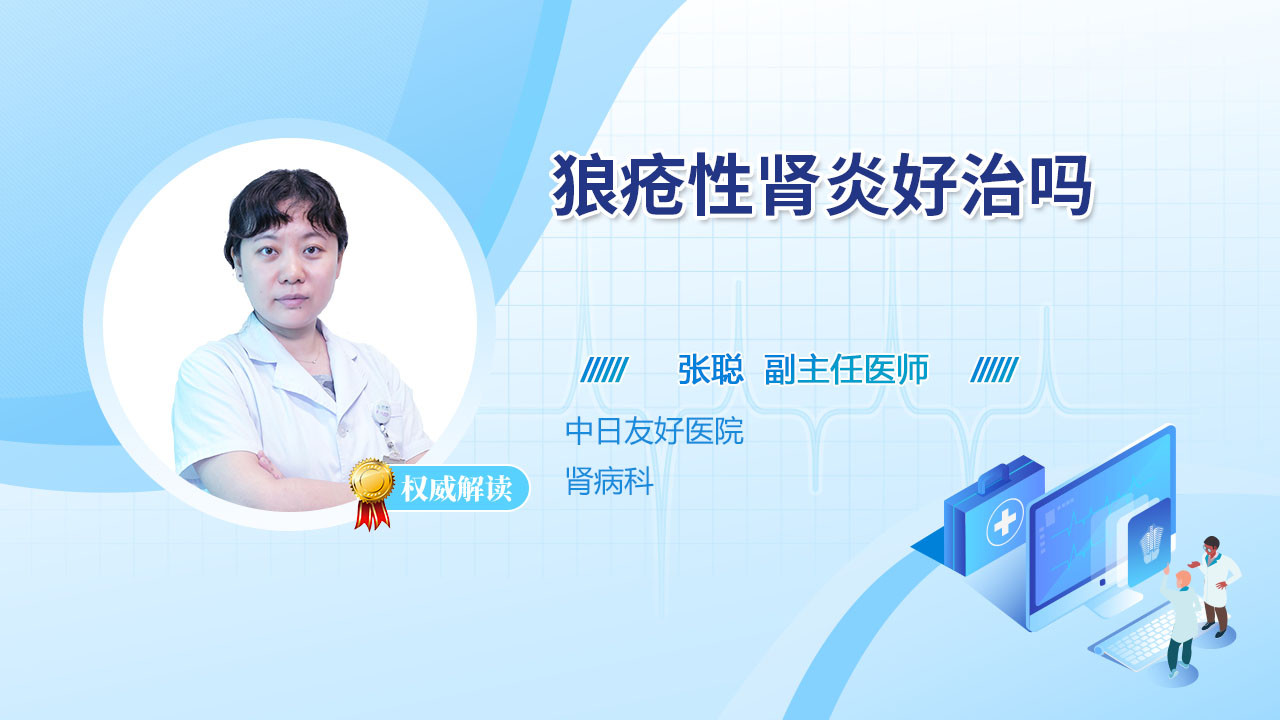 狼疮性肾炎好治吗

张聪 副主任医师

中日友好医院

肾病科

权威解读